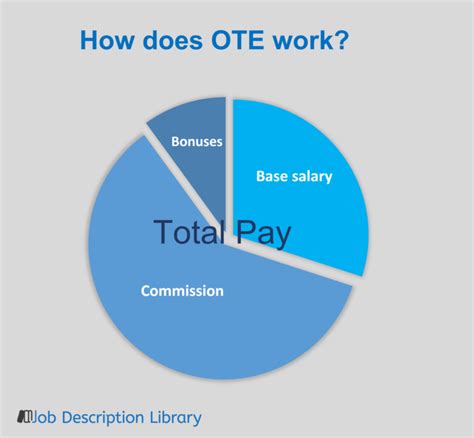 How does OTE work?

Bonuses

Base salary

Total Pay

Commission

Job Description Library